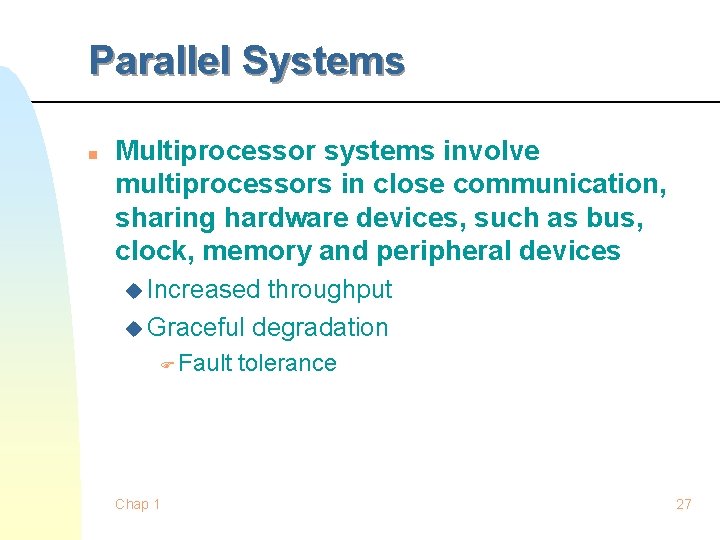 Parallel Systems

Multiprocessor systems involve multiprocessors in close communication, sharing hardware devices, such as bus, clock, memory and peripheral devices

Increased throughput

Graceful degradation

Fault tolerance

Chap 1

27